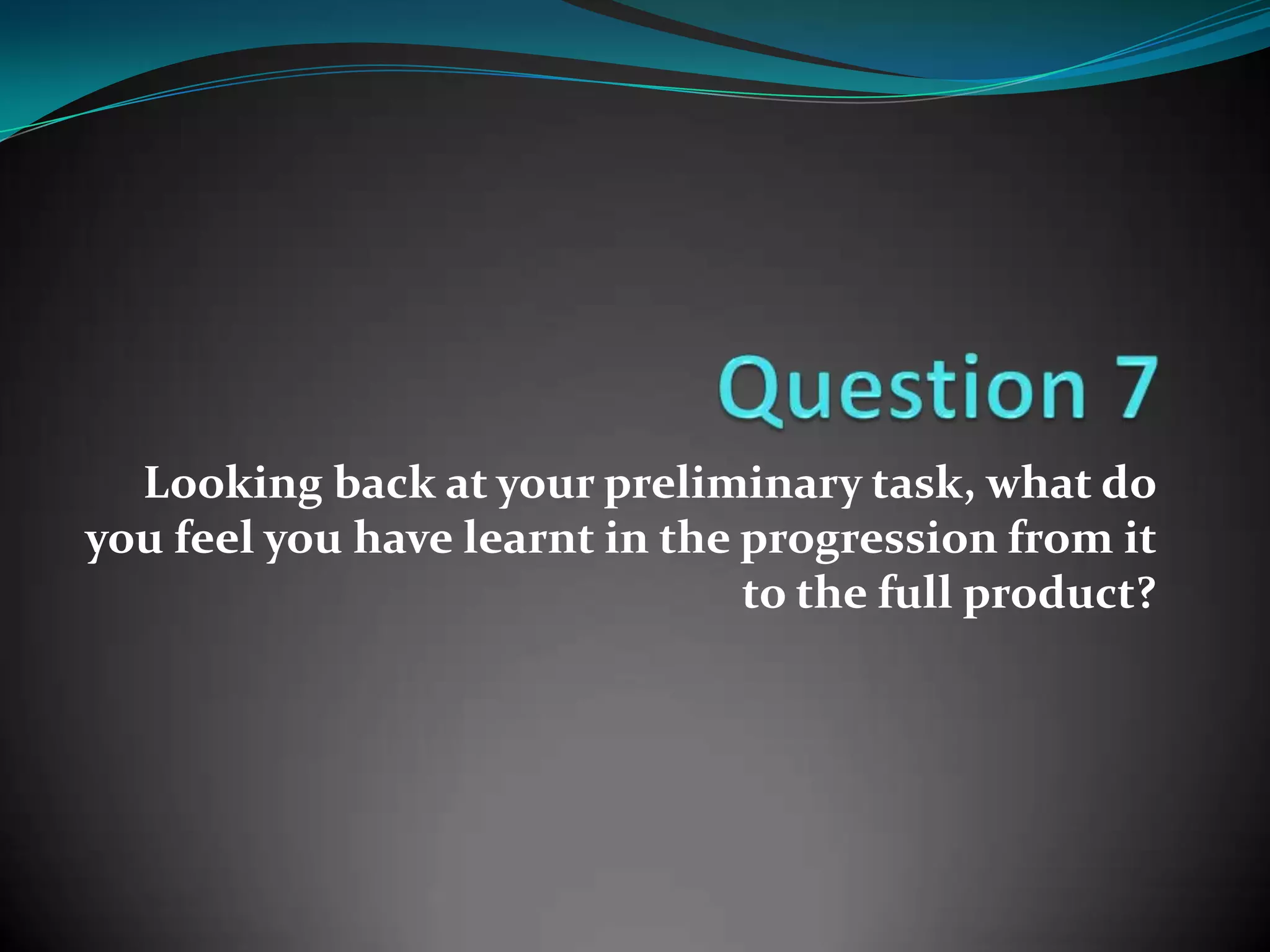 Question 7

Looking back at your preliminary task, what do you feel you have learnt in the progression from it to the full product?